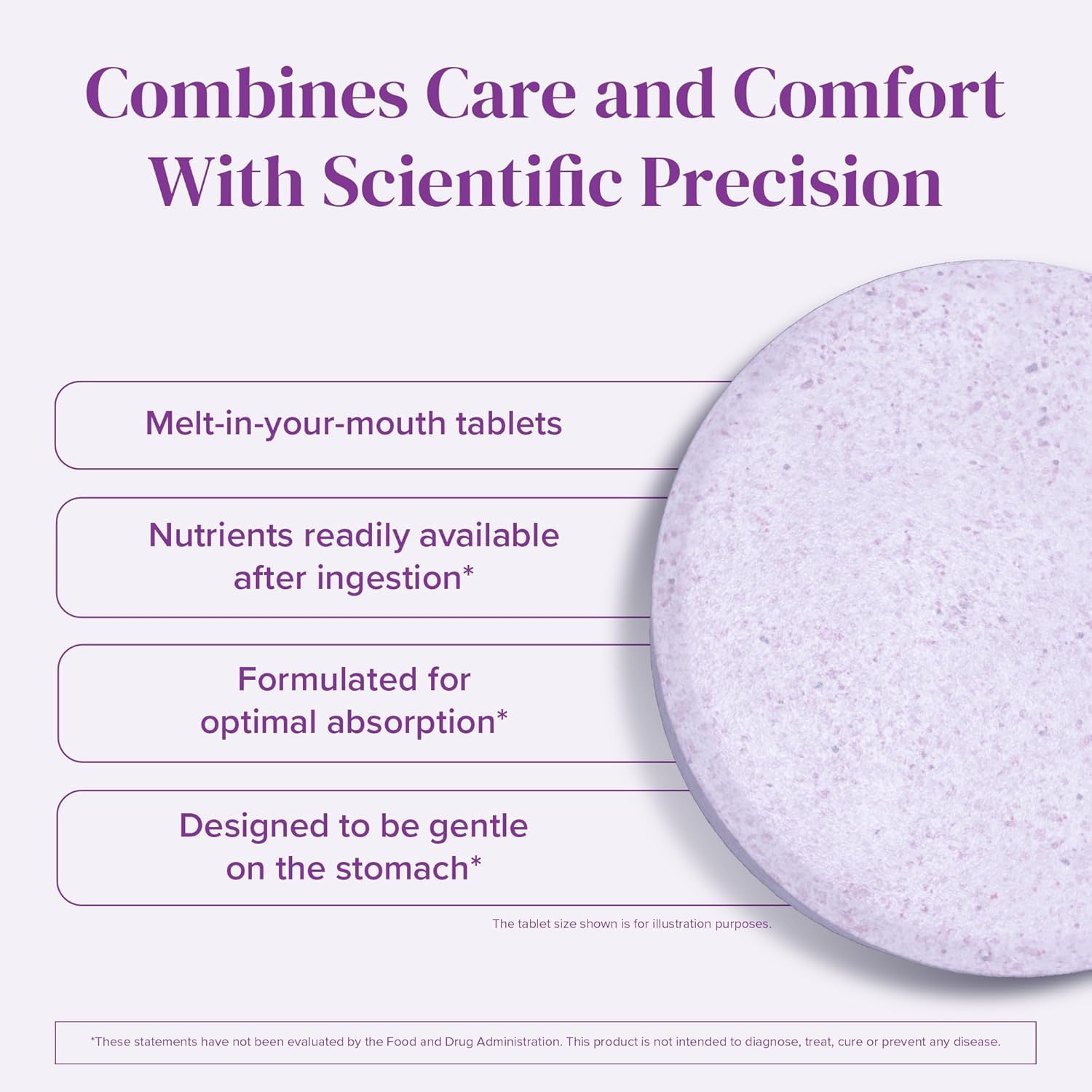 Combines Care and Comfort With Scientific Precision

Melt-in-your-mouth tablets

Nutrients readily available after ingestion*

Formulated for optimal absorption*

Designed to be gentle on the stomach*

The tablet size shown is for illustration purposes.

*These statements have not been evaluated by the Food and Drug Administration. This product is not intended to diagnose, treat, cure or prevent any disease.